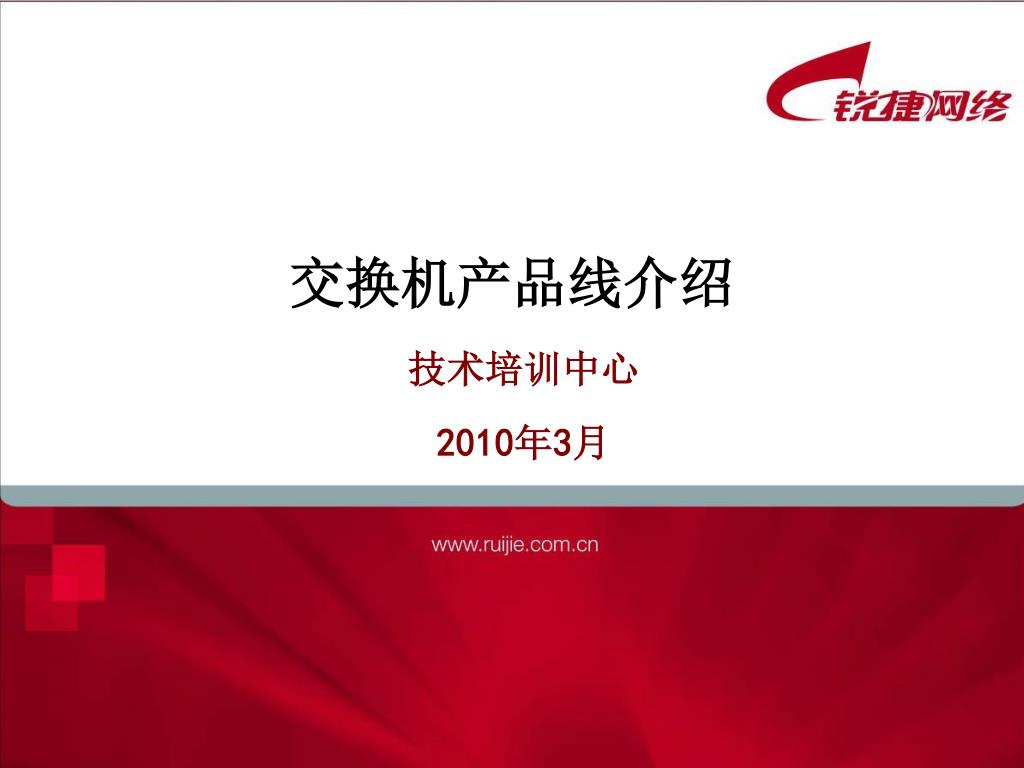 锐捷网络

交换机产品线介绍

技术培训中心

2010年3月

www.ruijie.com.cn